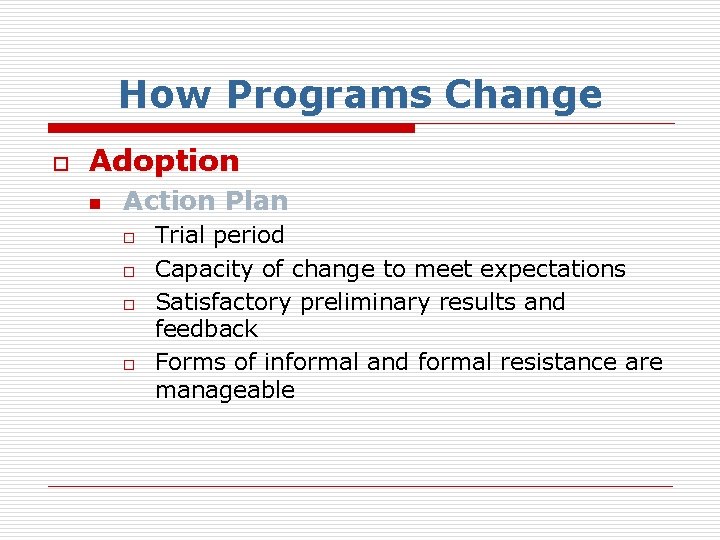 How Programs Change

Adoption

Action Plan

Trial period

Capacity of change to meet expectations

Satisfactory preliminary results and feedback

Forms of informal and formal resistance are manageable